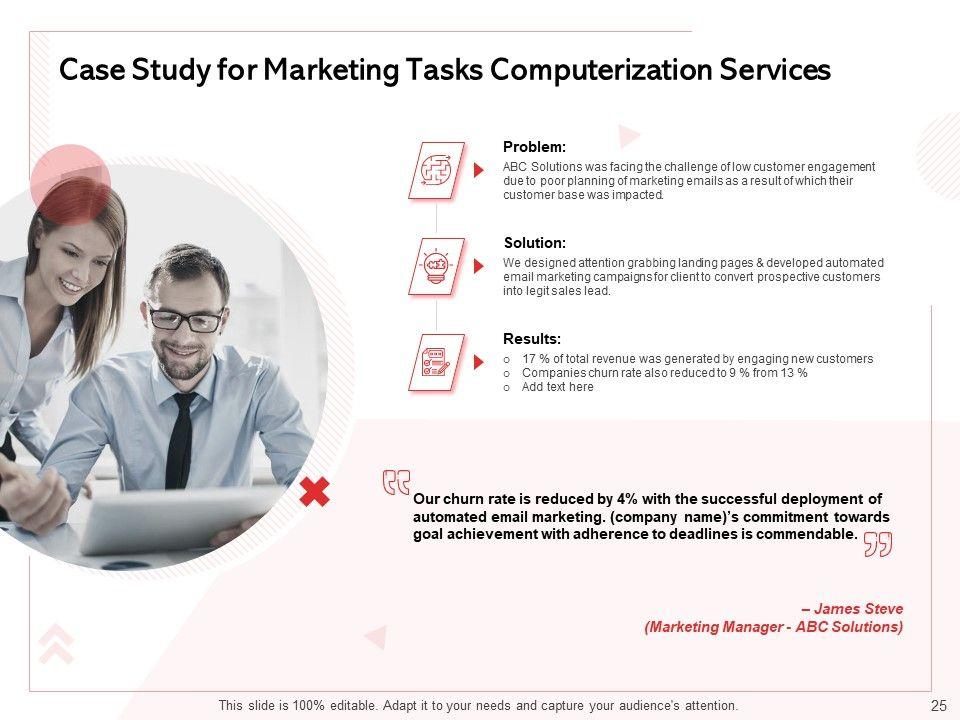 Case Study for Marketing Tasks Computerization Services

Problem:
ABC Solutions was facing the challenge of low customer engagement due to poor planning of marketing emails as a result of which their customer base was impacted.

Solution:
We designed attention grabbing landing pages & developed automated email marketing campaigns for client to convert prospective customers into legit sales lead.

Results:
o 17 % of total revenue was generated by engaging new customers
o Companies churn rate also reduced to 9 % from 13 %
o Add text here

Our churn rate is reduced by 4% with the successful deployment of automated email marketing. (company name)'s commitment towards goal achievement with adherence to deadlines is commendable.

– James Steve
(Marketing Manager - ABC Solutions)

This slide is 100% editable. Adapt it to your needs and capture your audience's attention.

25